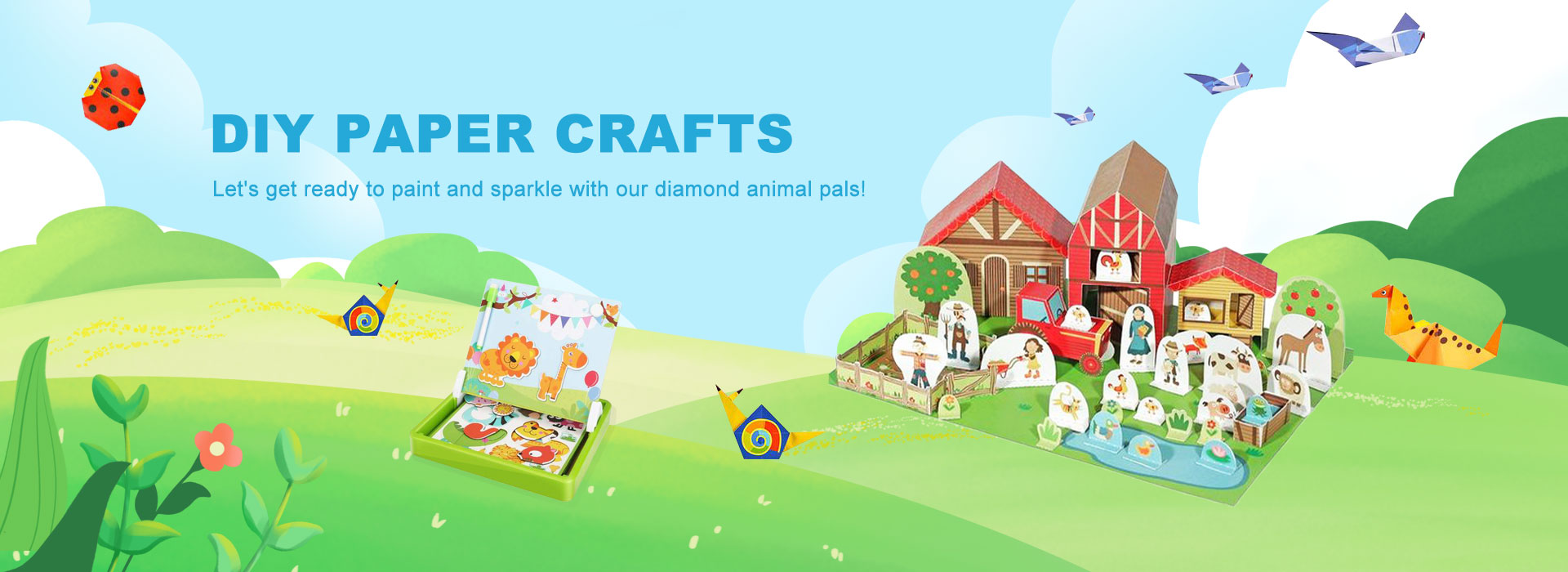 DIY PAPER CRAFTS

Let's get ready to paint and sparkle with our diamond animal pals!